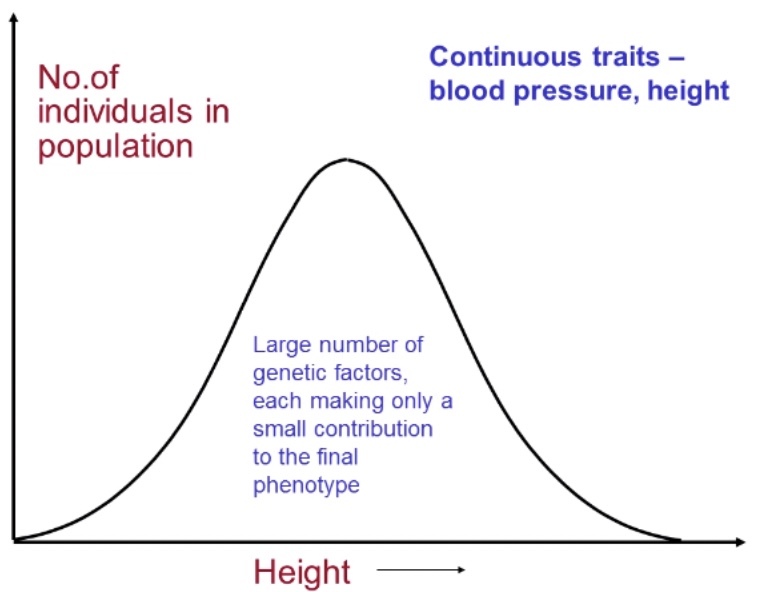 No.of individuals in population

Continuous traits – blood pressure, height

Large number of genetic factors, each making only a small contribution to the final phenotype

Height